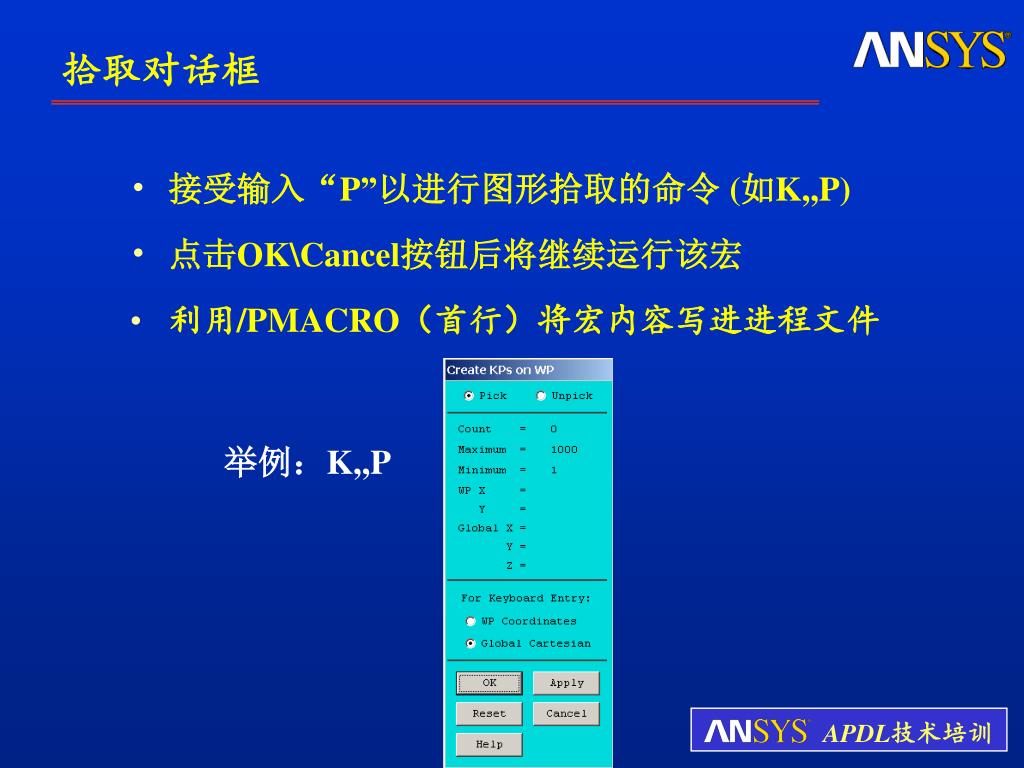 拾取对话框

ANSYS

• 接受输入 “P”以进行图形拾取的命令 (如K,,P)

• 点击OK\Cancel按钮后将继续运行该宏

• 利用/PMACRO（首行）将宏内容写进进程文件

举例：K,,P

Create KPs on WP

Pick Unpick

Count = 0
Maximum = 1000
Minimum = 1
WP X =
Y =
Global X =
Y =
Z =

For Keyboard Entry:
WP Coordinates
Global Cartesian

OK Apply
Reset Cancel
Help

ANSYS APDL技术培训